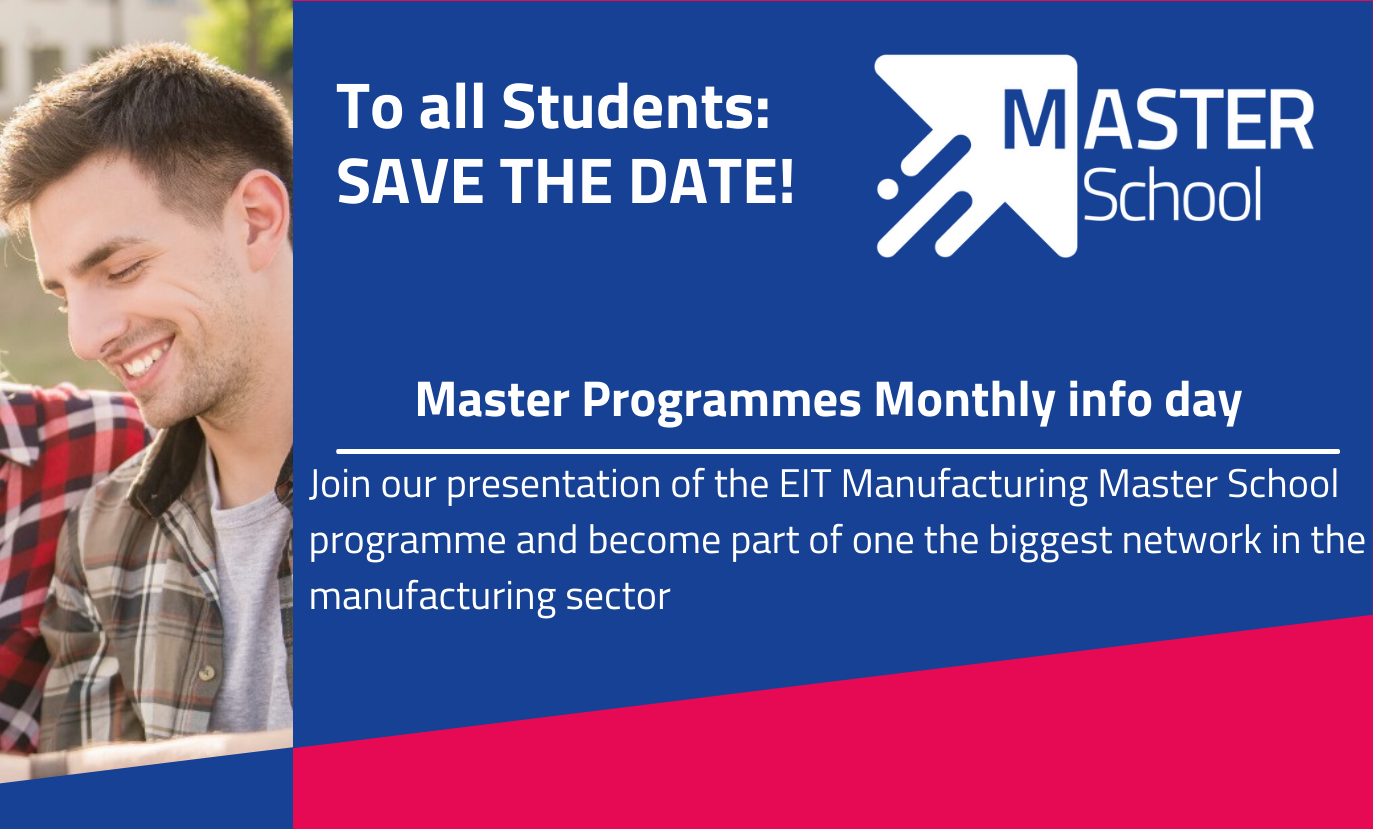 To all Students:
SAVE THE DATE!

MASTER
School

Master Programmes Monthly info day

Join our presentation of the EIT Manufacturing Master School programme and become part of one the biggest network in the manufacturing sector